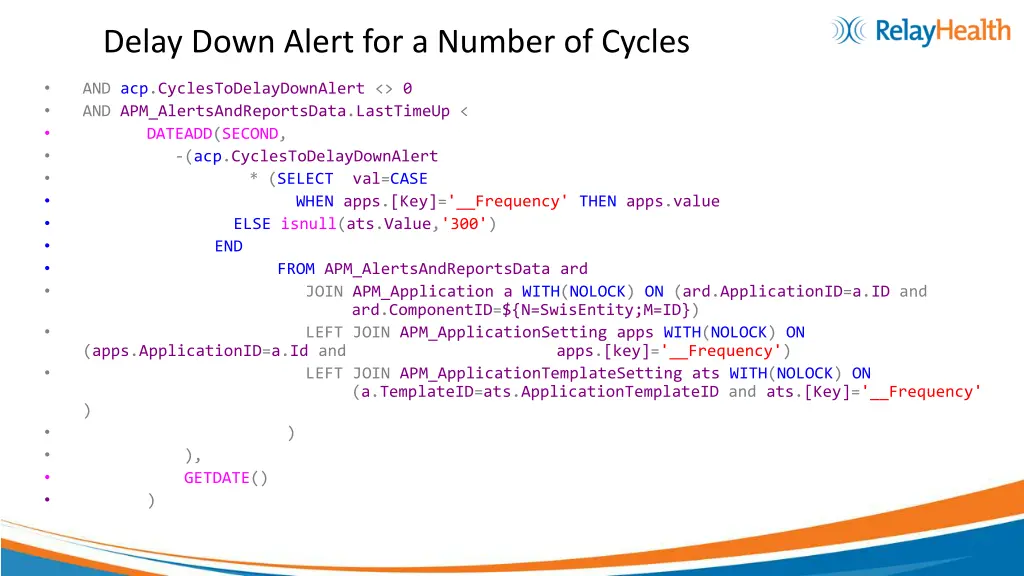 Delay Down Alert for a Number of Cycles

RelayHealth

• AND acp.CyclesToDelayDownAlert <> 0
• AND APM_AlertsAndReportsData.LastTimeUp <
• DATEADD(SECOND,
• -(acp.CyclesToDelayDownAlert
• * (SELECT val=CASE
• WHEN apps.[Key]='__Frequency' THEN apps.value
• ELSE isnull(ats.Value,'300')
• END
• FROM APM_AlertsAndReportsData ard
• JOIN APM_Application a WITH(NOLOCK) ON (ard.ApplicationID=a.ID and ard.ComponentID=${N=SwisEntity;M=ID})
• LEFT JOIN APM_ApplicationSetting apps WITH(NOLOCK) ON (apps.ApplicationID=a.Id and apps.[key]='__Frequency')
• LEFT JOIN APM_ApplicationTemplateSetting ats WITH(NOLOCK) ON (a.TemplateID=ats.ApplicationTemplateID and ats.[Key]='__Frequency' )
• )
• ),
• GETDATE()
• )